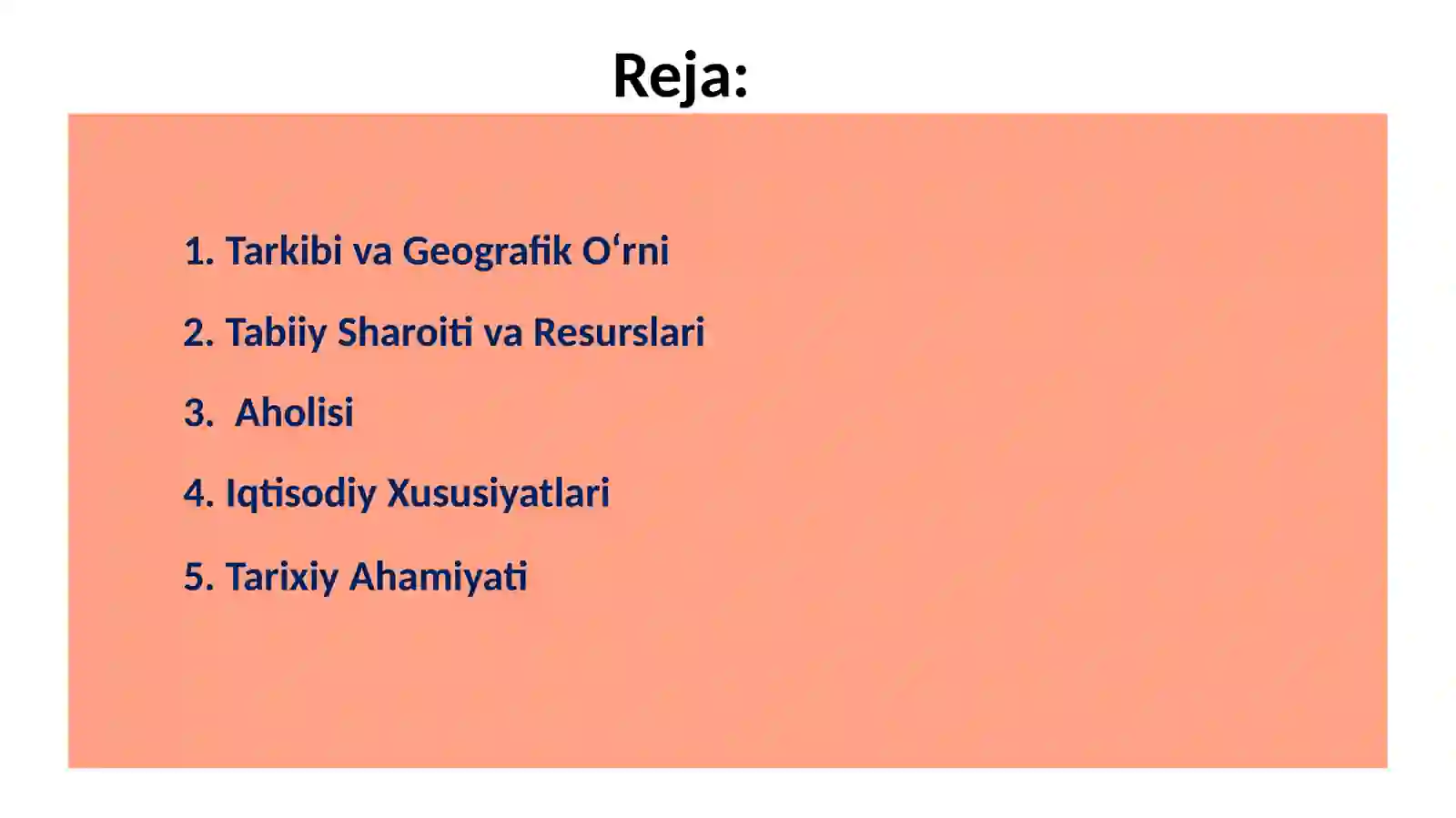 Reja:

1. Tarkibi va Geografik O‘rni

2. Tabiiy Sharoiti va Resurslari

3. Aholisi

4. Iqtisodiy Xususiyatlari

5. Tarixiy Ahamiyati